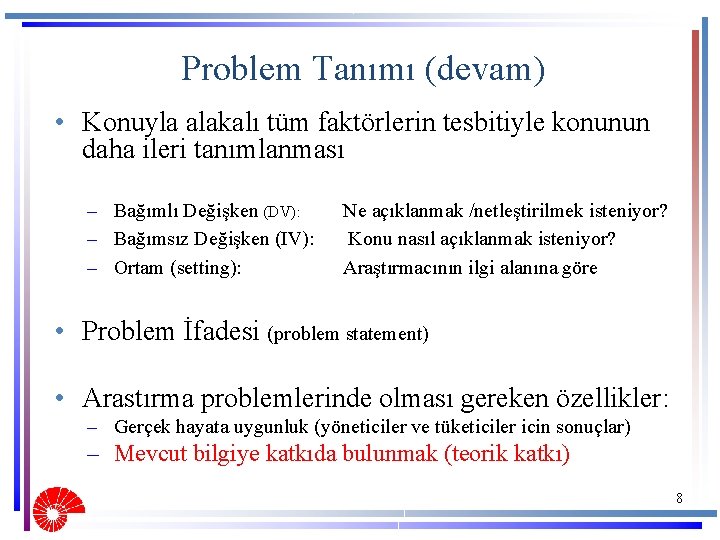 Problem Tanımı (devam)

• Konuyla alakalı tüm faktörlerin tesbitiyle konunun daha ileri tanımlanması

– Bağımlı Değişken (DV): Ne açıklanmak /netleştirilmek isteniyor?
– Bağımsız Değişken (IV): Konu nasıl açıklanmak isteniyor?
– Ortam (setting): Araştırmacının ilgi alanına göre

• Problem İfadesi (problem statement)

• Arastırma problemlerinde olması gereken özellikler:
– Gerçek hayata uygunluk (yöneticiler ve tüketiciler icin sonuçlar)
– Mevcut bilgiye katkıda bulunmak (teorik katkı)

8